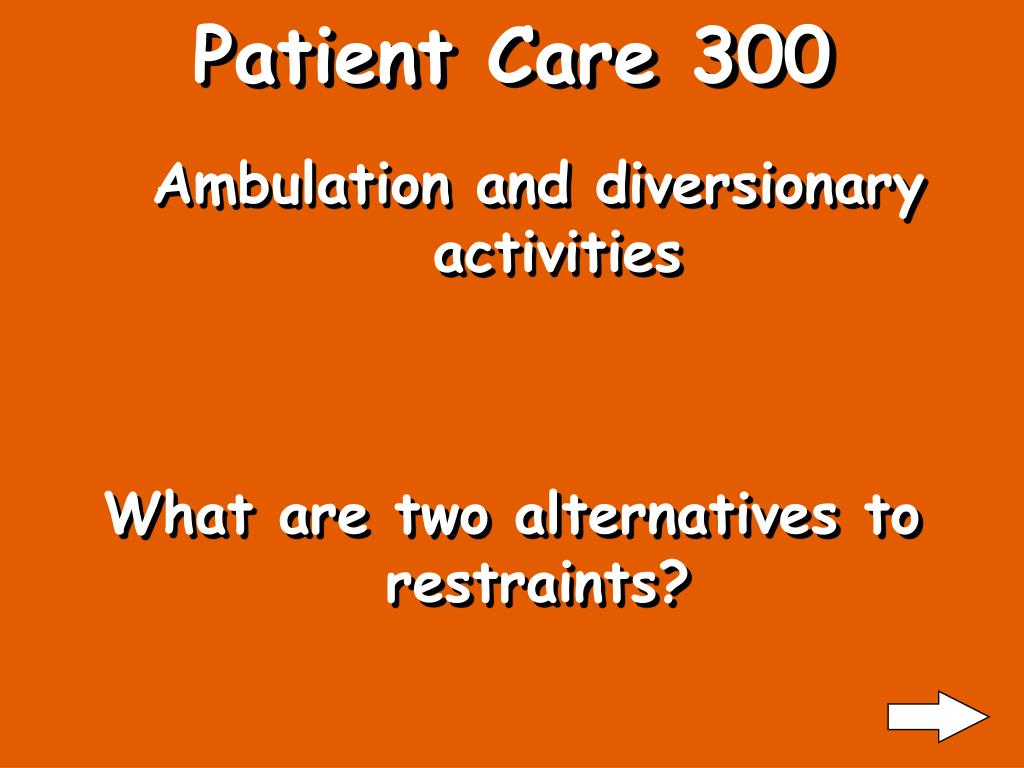 Patient Care 300

Ambulation and diversionary activities

What are two alternatives to restraints?